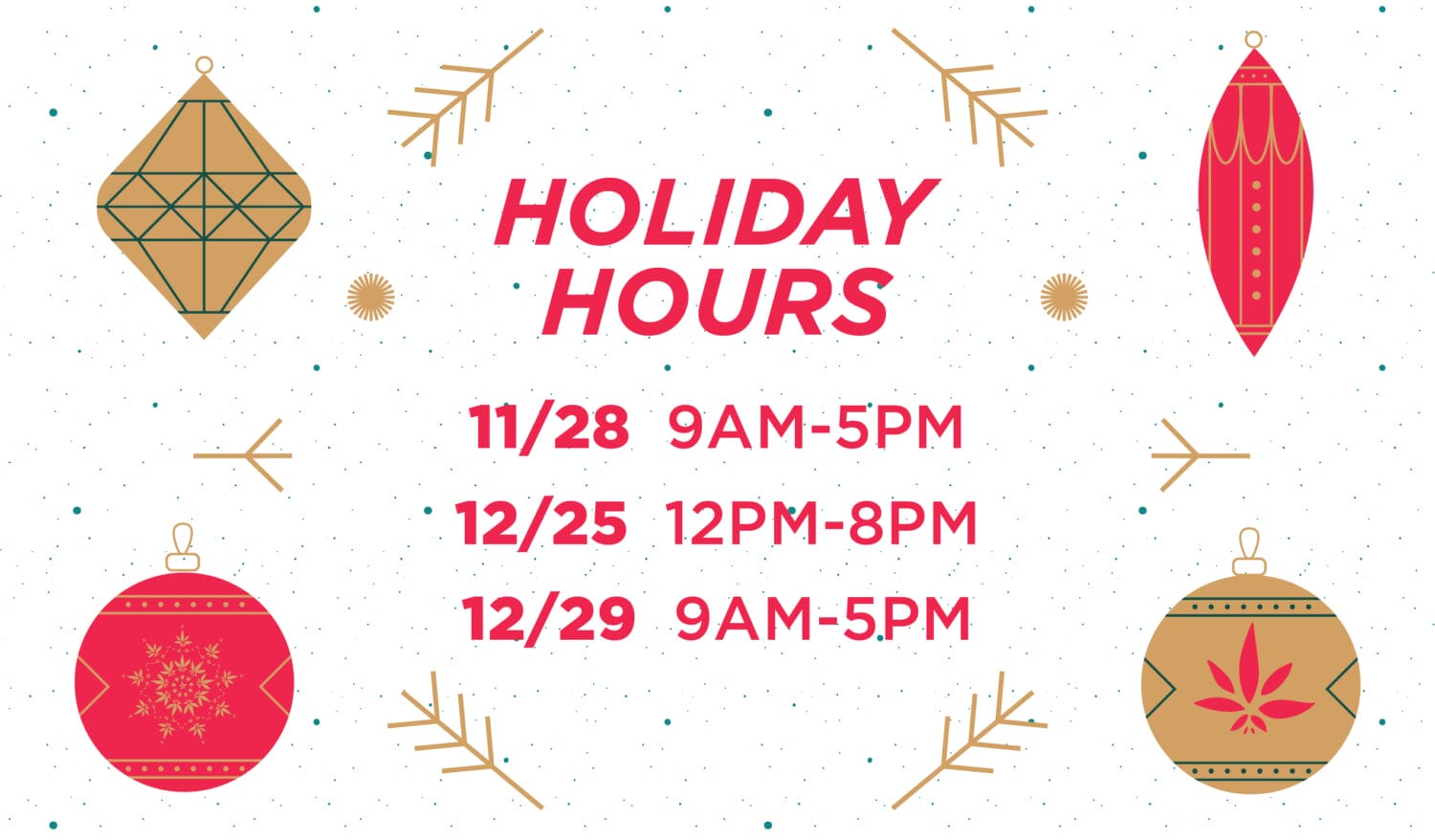 HOLIDAY HOURS

11/28 9AM-5PM
12/25 12PM-8PM
12/29 9AM-5PM